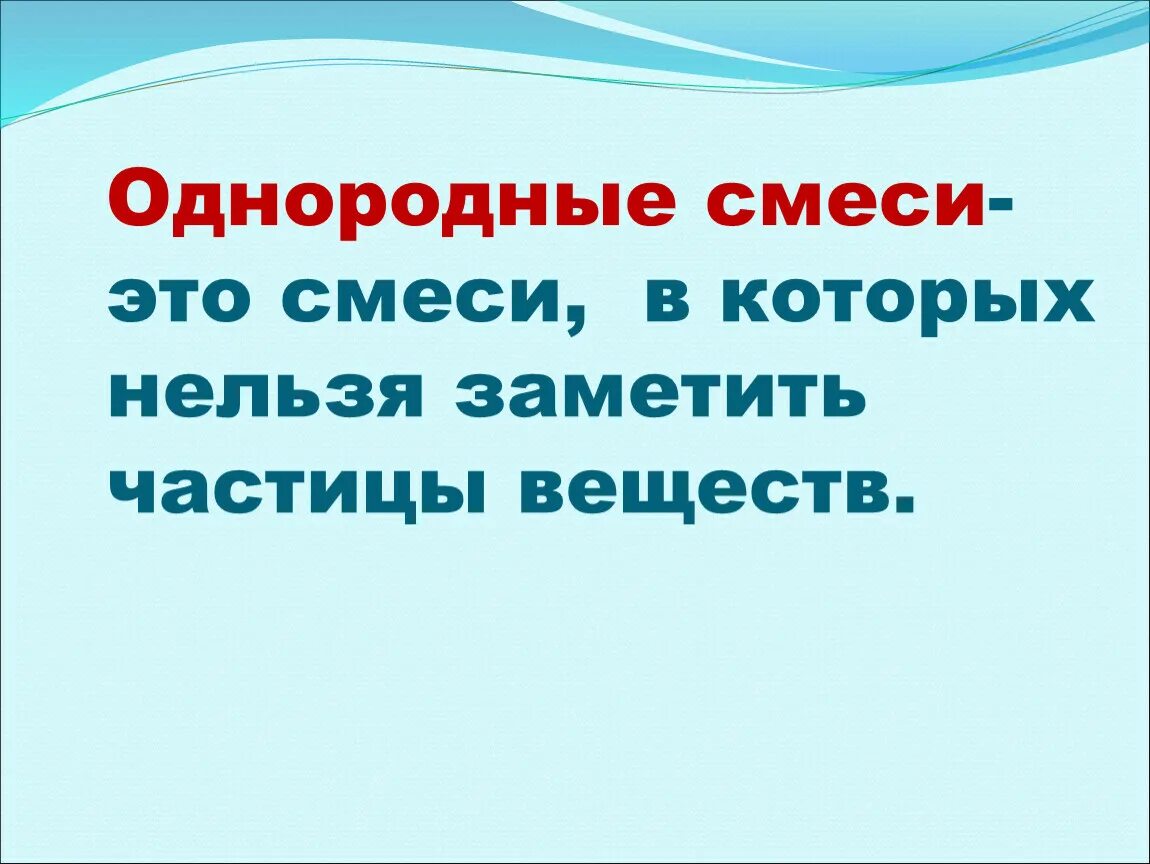 Однородные смеси- это смеси, в которых нельзя заметить частицы веществ.